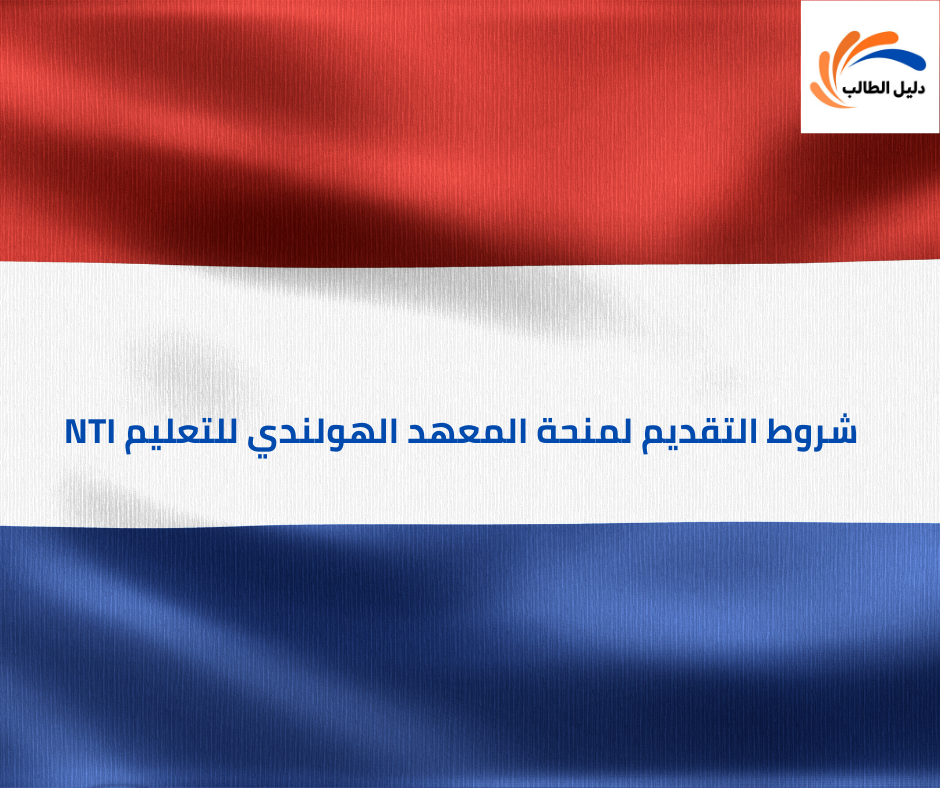 دليل الطالب

شروط التقديم لمنحة المعهد الهولندي للتعليم NTI